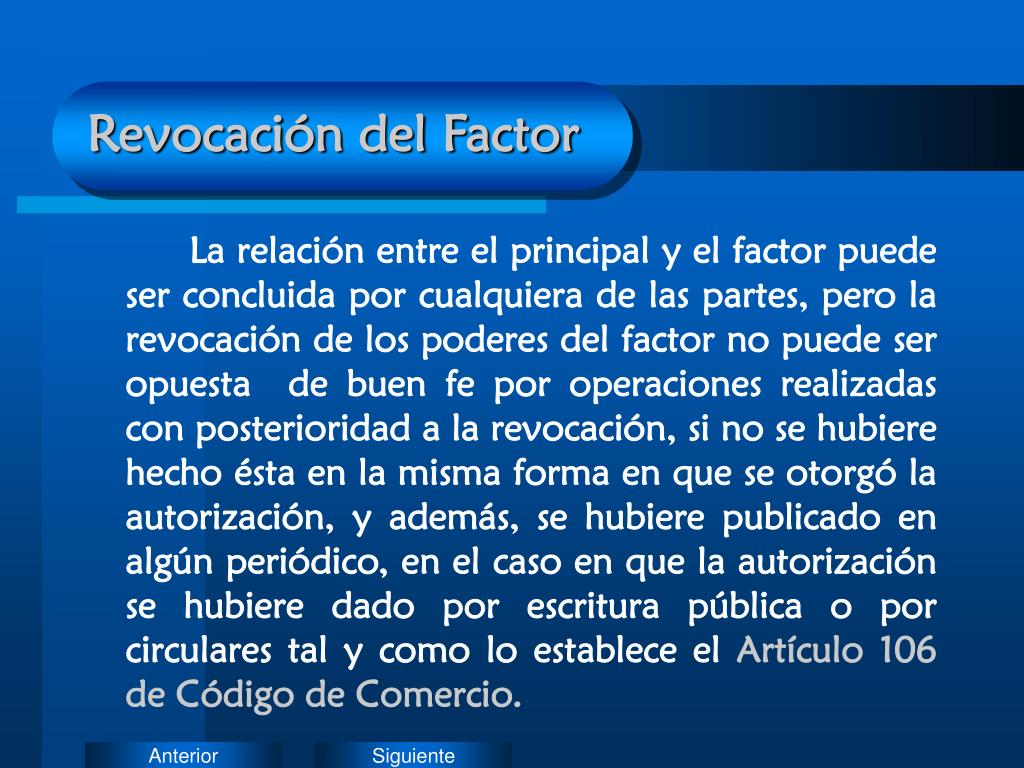 Revocación del Factor

La relación entre el principal y el factor puede ser concluida por cualquiera de las partes, pero la revocación de los poderes del factor no puede ser opuesta de buen fe por operaciones realizadas con posterioridad a la revocación, si no se hubiere hecho ésta en la misma forma en que se otorgó la autorización, y además, se hubiere publicado en algún periódico, en el caso en que la autorización se hubiere dado por escritura pública o por circulares tal y como lo establece el Artículo 106 de Código de Comercio.

Anterior

Siguiente